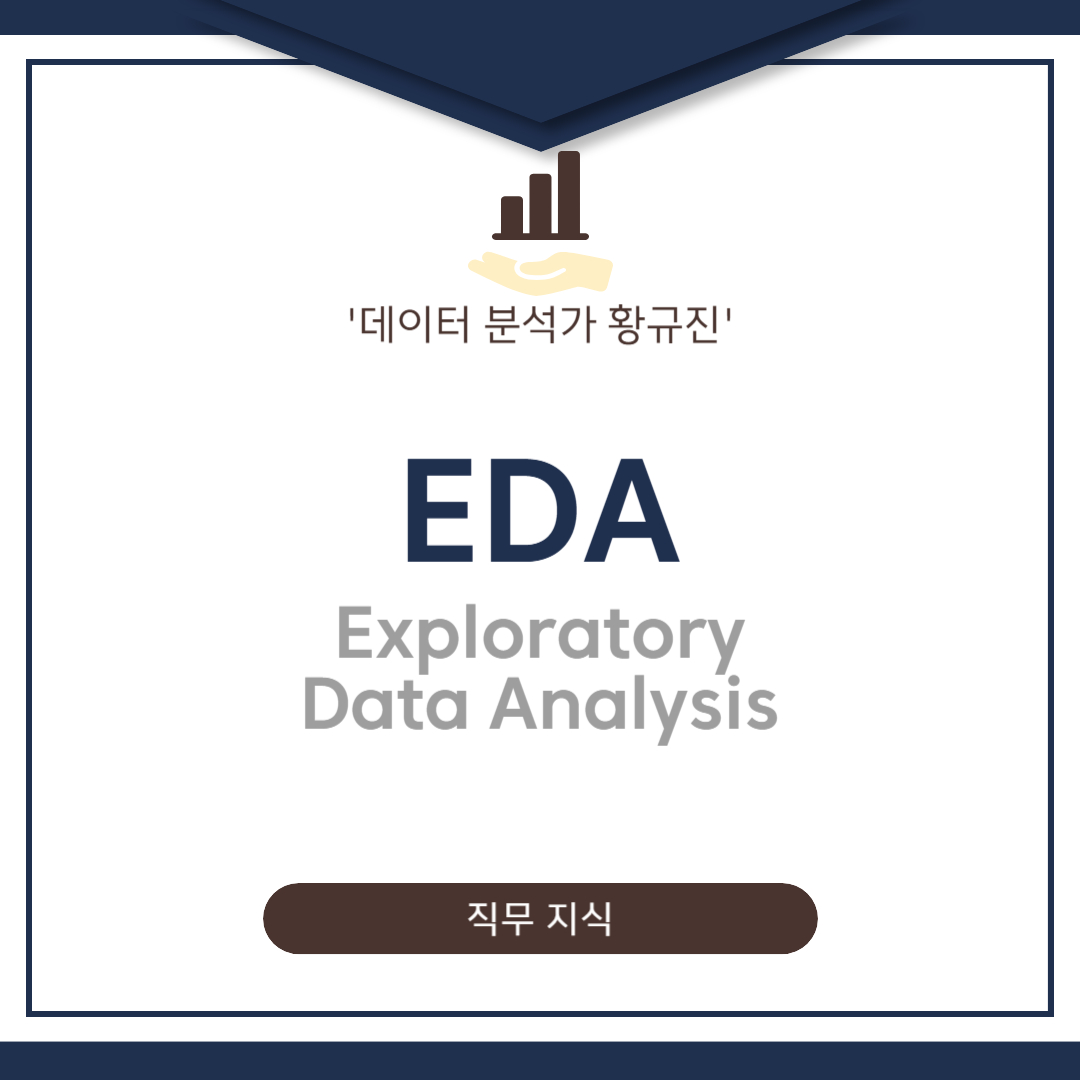 '데이터 분석가 황규진'

EDA

Exploratory Data Analysis

직무 지식